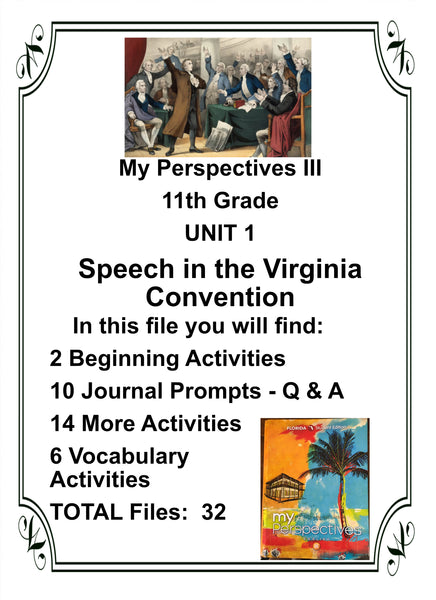 My Perspectives III

11th Grade

UNIT 1

Speech in the Virginia Convention

In this file you will find:

2 Beginning Activities

10 Journal Prompts - Q & A

14 More Activities

6 Vocabulary Activities

TOTAL Files: 32

FLORIDA Student Edition

my Perspectives